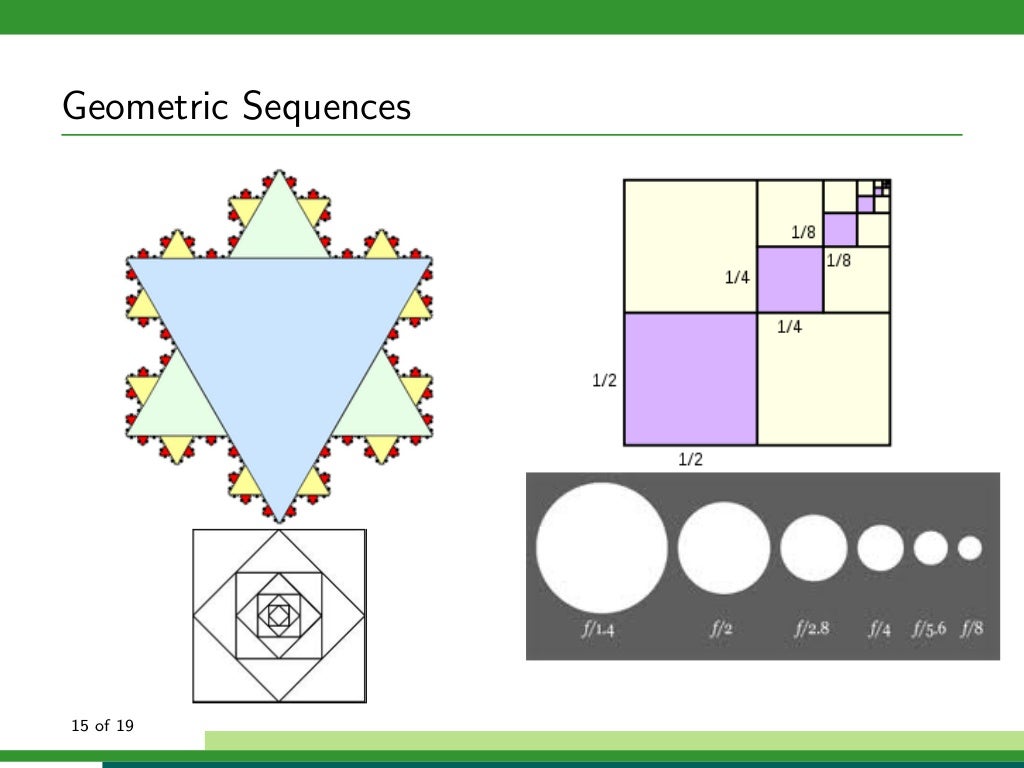 Geometric Sequences

1/8
1/8
1/4
1/4
1/2
1/2

f/1.4 f/2 f/2.8 f/4 f/5.6 f/8

15 of 19